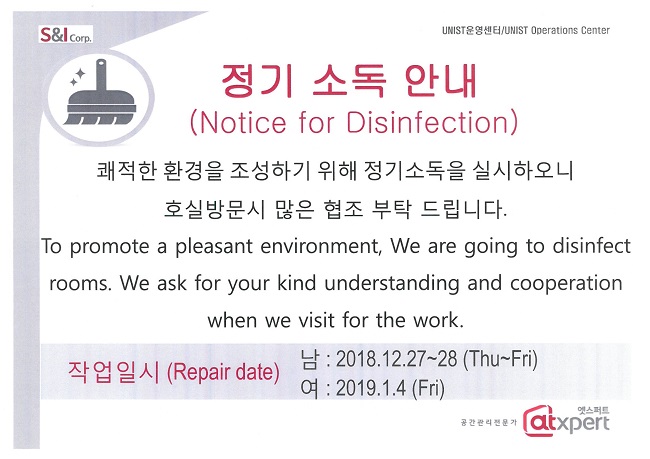 S&I Corp.

UNIST운영센터/UNIST Operations Center

정기 소독 안내
(Notice for Disinfection)

쾌적한 환경을 조성하기 위해 정기소독을 실시하오니 호실방문시 많은 협조 부탁 드립니다.

To promote a pleasant environment, We are going to disinfect rooms. We ask for your kind understanding and cooperation when we visit for the work.

작업일시 (Repair date)

남 : 2018.12.27~28 (Thu~Fri)
여 : 2019.1.4 (Fri)

공간관리전문가 엣스퍼트 atxpert